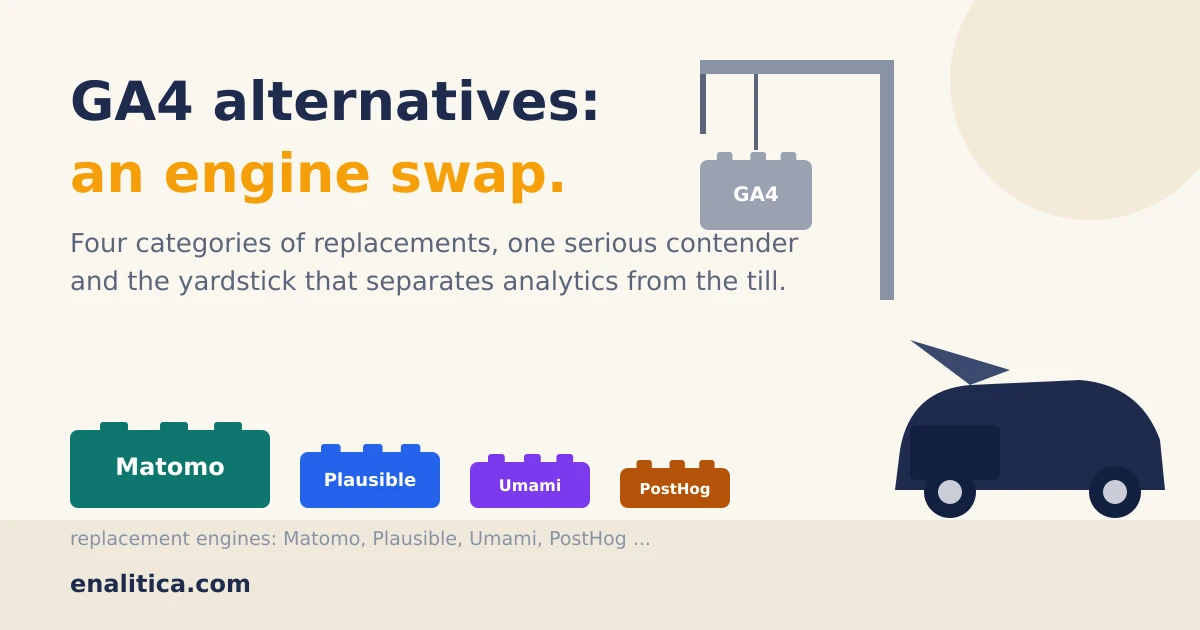 GA4 alternatives:
an engine swap.

Four categories of replacements, one serious contender and the yardstick that separates analytics from the till.

GA4

Matomo

Plausible

Umami

PostHog

replacement engines: Matomo, Plausible, Umami, PostHog ...

enalitica.com